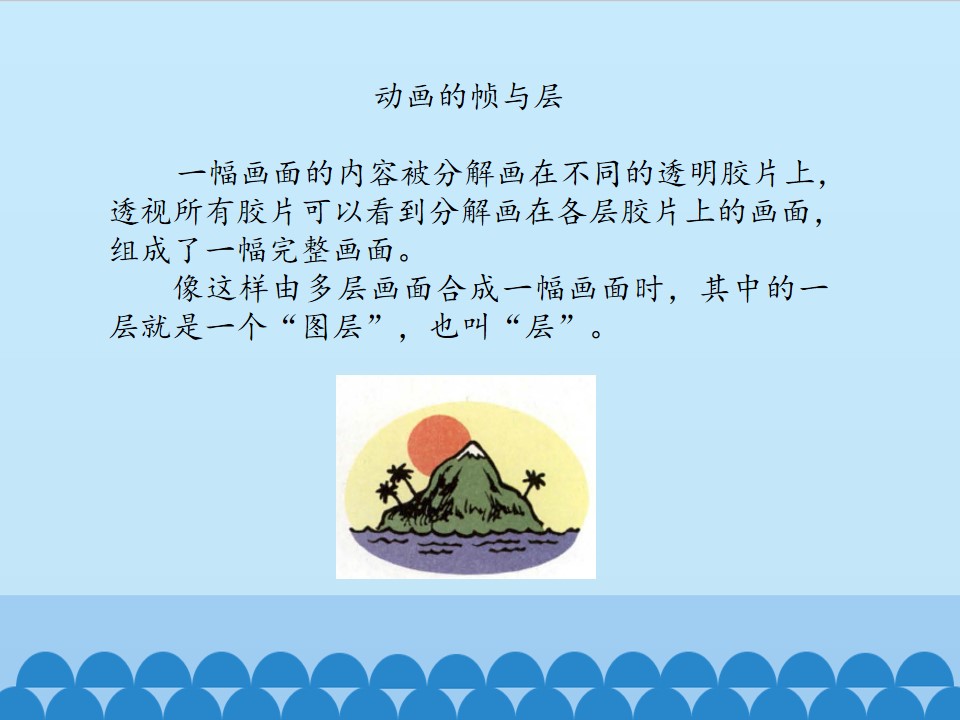 动画的帧与层

一幅画面的内容被分解画在不同的透明胶片上，透视所有胶片可以看到分解画在各层胶片上的画面，组成了一幅完整画面。

像这样由多层画面合成一幅画面时，其中的一层就是一个“图层”，也叫“层”。